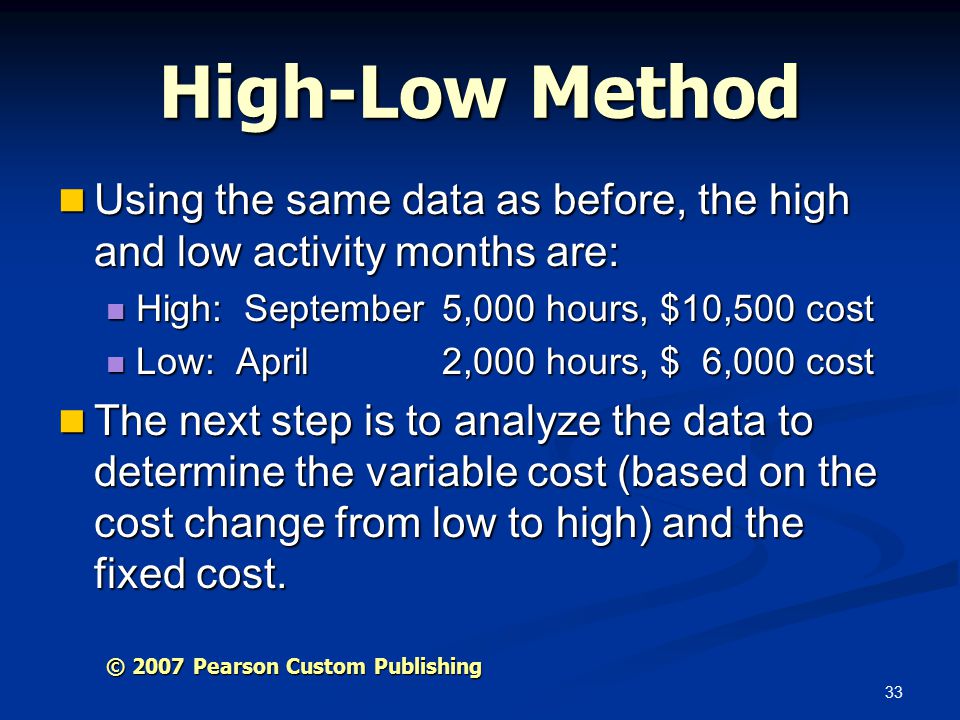 High-Low Method

Using the same data as before, the high and low activity months are:

High: September 5,000 hours, \$10,500 cost

Low: April 2,000 hours, \$ 6,000 cost

The next step is to analyze the data to determine the variable cost (based on the cost change from low to high) and the fixed cost.

© 2007 Pearson Custom Publishing

33